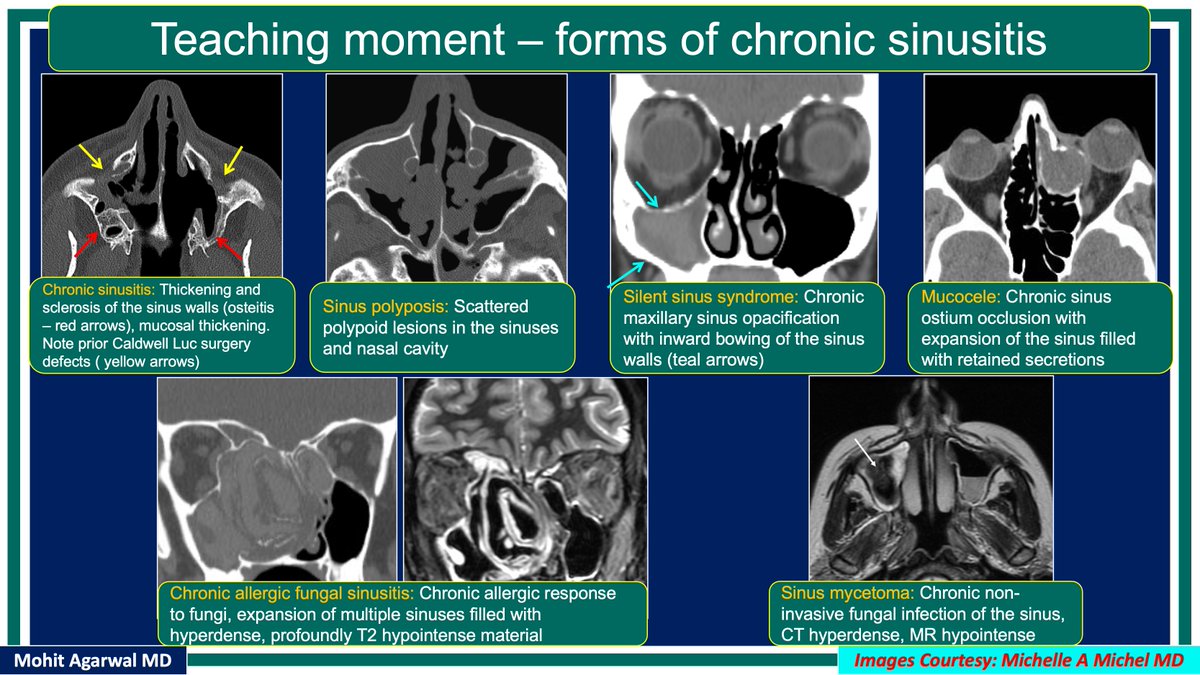 Teaching moment – forms of chronic sinusitis

Chronic sinusitis: Thickening and sclerosis of the sinus walls (osteitis – red arrows), mucosal thickening. Note prior Caldwell Luc surgery defects ( yellow arrows)

Sinus polyposis: Scattered polypoid lesions in the sinuses and nasal cavity

Silent sinus syndrome: Chronic maxillary sinus opacification with inward bowing of the sinus walls (teal arrows)

Mucocele: Chronic sinus ostium occlusion with expansion of the sinus filled with retained secretions

Chronic allergic fungal sinusitis: Chronic allergic response to fungi, expansion of multiple sinuses filled with hyperdense, profoundly T2 hypointense material

Sinus mycetoma: Chronic non-invasive fungal infection of the sinus, CT hyperdense, MR hypointense

Mohit Agarwal MD

Images Courtesy: Michelle A Michel MD